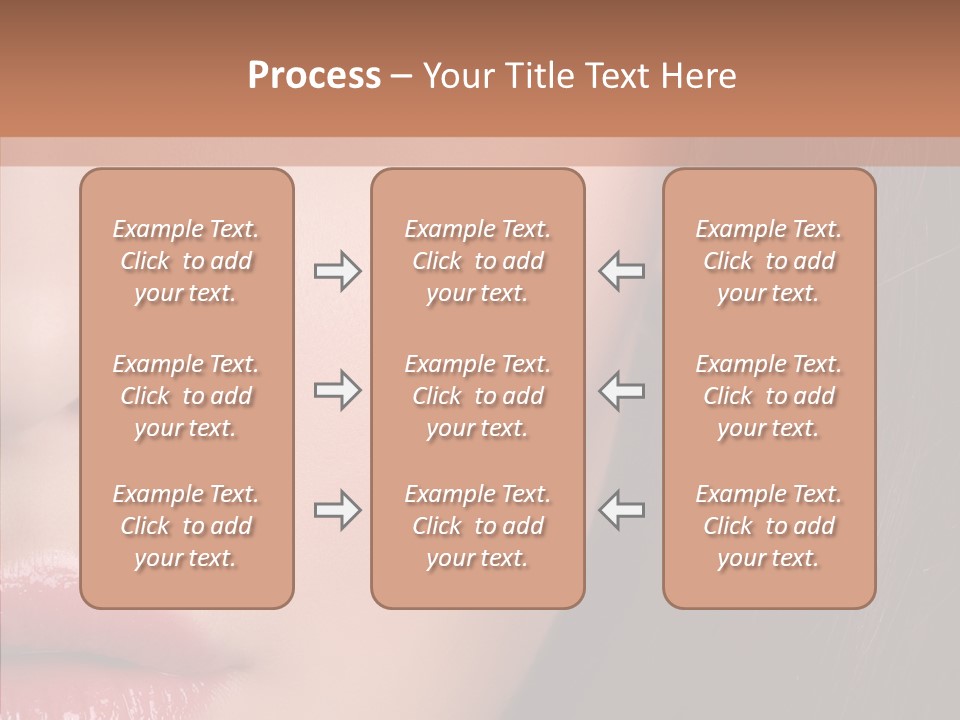 Process – Your Title Text Here

Example Text. Click to add your text.

Example Text. Click to add your text.

Example Text. Click to add your text.

Example Text. Click to add your text.

Example Text. Click to add your text.

Example Text. Click to add your text.

Example Text. Click to add your text.

Example Text. Click to add your text.

Example Text. Click to add your text.